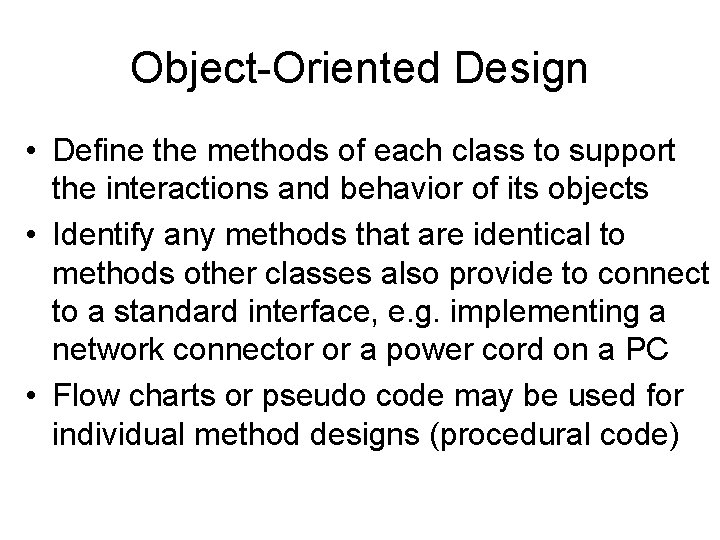 Object-Oriented Design

• Define the methods of each class to support the interactions and behavior of its objects
• Identify any methods that are identical to methods other classes also provide to connect to a standard interface, e.g. implementing a network connector or a power cord on a PC
• Flow charts or pseudo code may be used for individual method designs (procedural code)